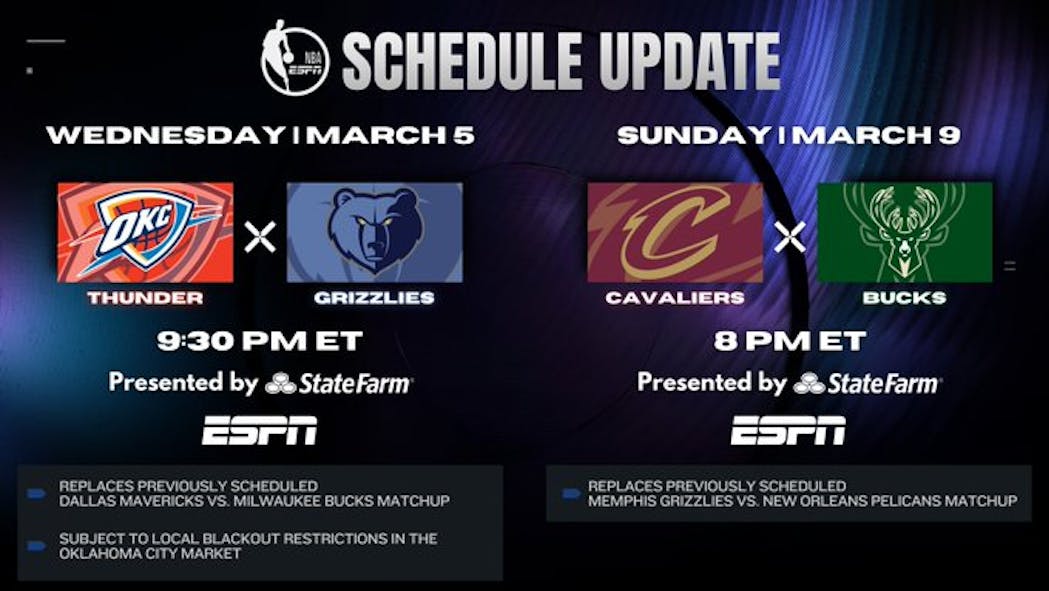 NBA ESPN SCHEDULE UPDATE

WEDNESDAY | MARCH 5

OKC

THUNDER

GRIZZLIES

9:30 PM ET

Presented by StateFarm

ESPN

REPLACES PREVIOUSLY SCHEDULED DALLAS MAVERICKS VS. MILWAUKEE BUCKS MATCHUP

SUBJECT TO LOCAL BLACKOUT RESTRICTIONS IN THE OKLAHOMA CITY MARKET

SUNDAY | MARCH 9

CAVALIERS

BUCKS

8 PM ET

Presented by StateFarm

ESPN

REPLACES PREVIOUSLY SCHEDULED MEMPHIS GRIZZLIES VS. NEW ORLEANS PELICANS MATCHUP